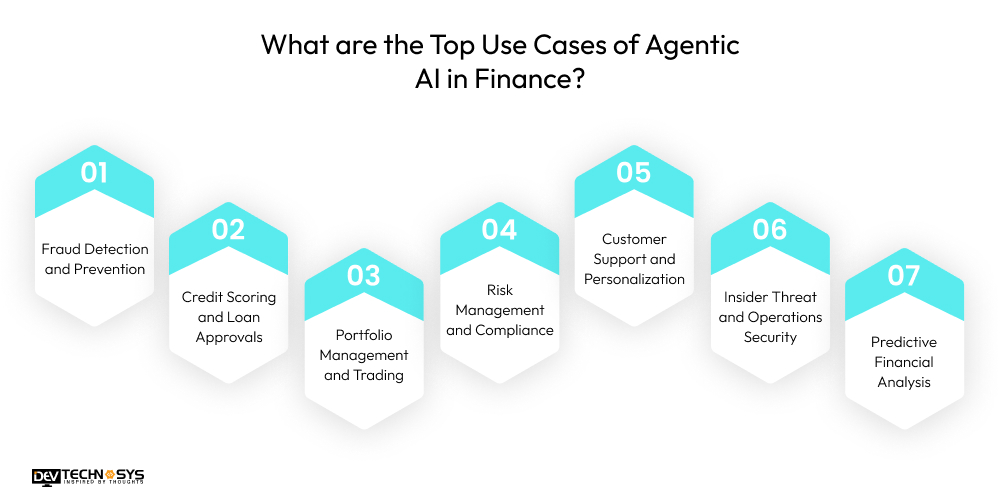 What are the Top Use Cases of Agentic AI in Finance?

01
Fraud Detection and Prevention

02
Credit Scoring and Loan Approvals

03
Portfolio Management and Trading

04
Risk Management and Compliance

05
Customer Support and Personalization

06
Insider Threat and Operations Security

07
Predictive Financial Analysis

DEV TECHNOSYS
INSPIRED BY THOUGHTS